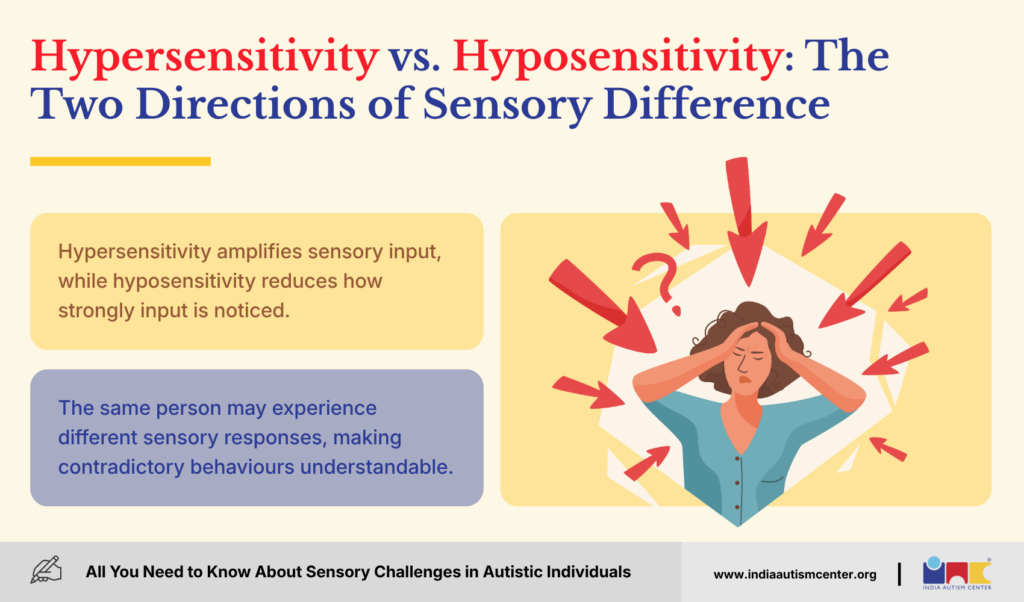 Hypersensitivity vs. Hyposensitivity: The Two Directions of Sensory Difference

Hypersensitivity amplifies sensory input, while hyposensitivity reduces how strongly input is noticed.

The same person may experience different sensory responses, making contradictory behaviours understandable.

?

All You Need to Know About Sensory Challenges in Autistic Individuals

www.indiaautismcenter.org

INDIA AUTISM CENTER